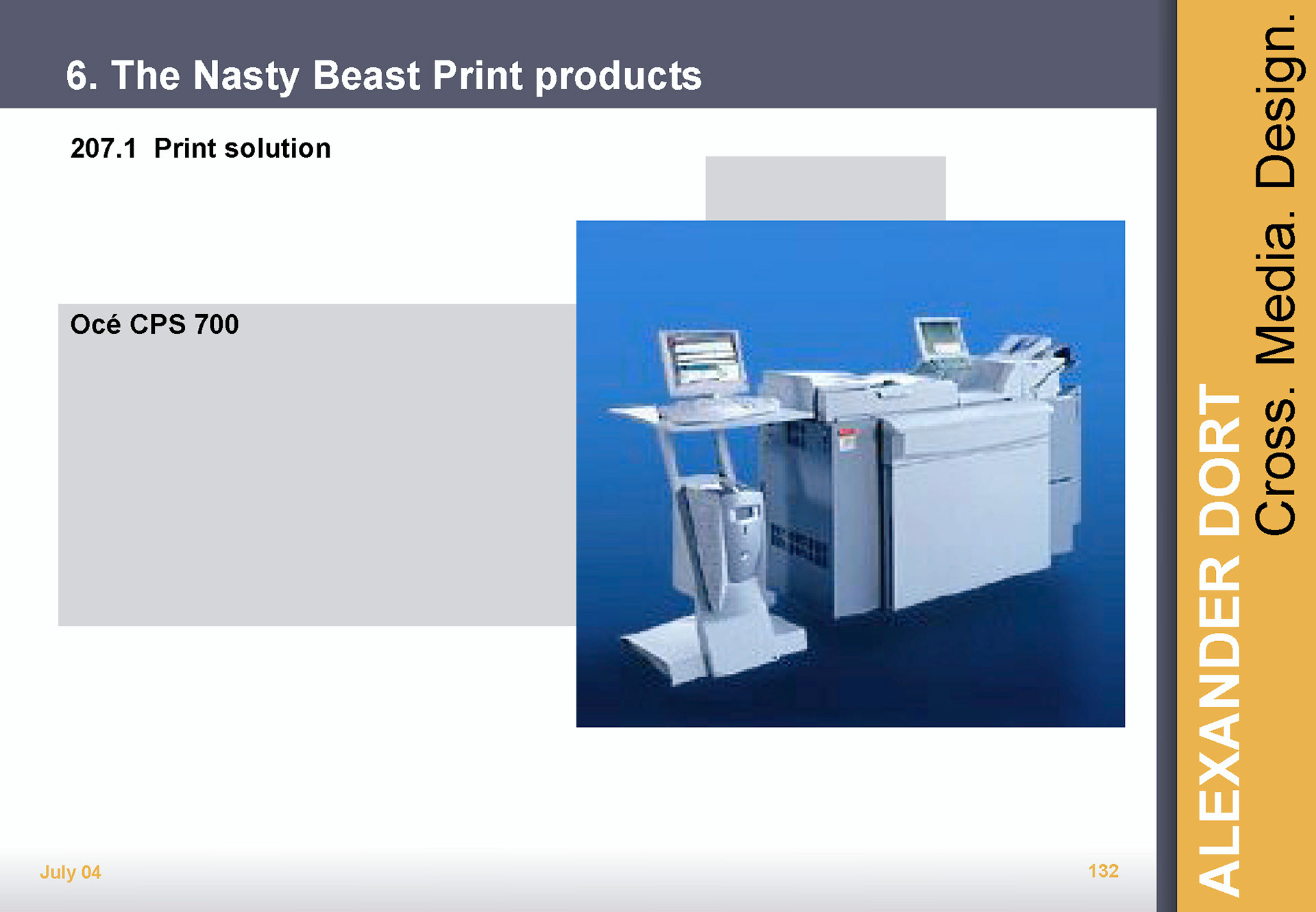 6. The Nasty Beast Print products

207.1 Print solution

Océ CPS 700

July 04

132

ALEXANDER DORT
Cross. Media. Design.